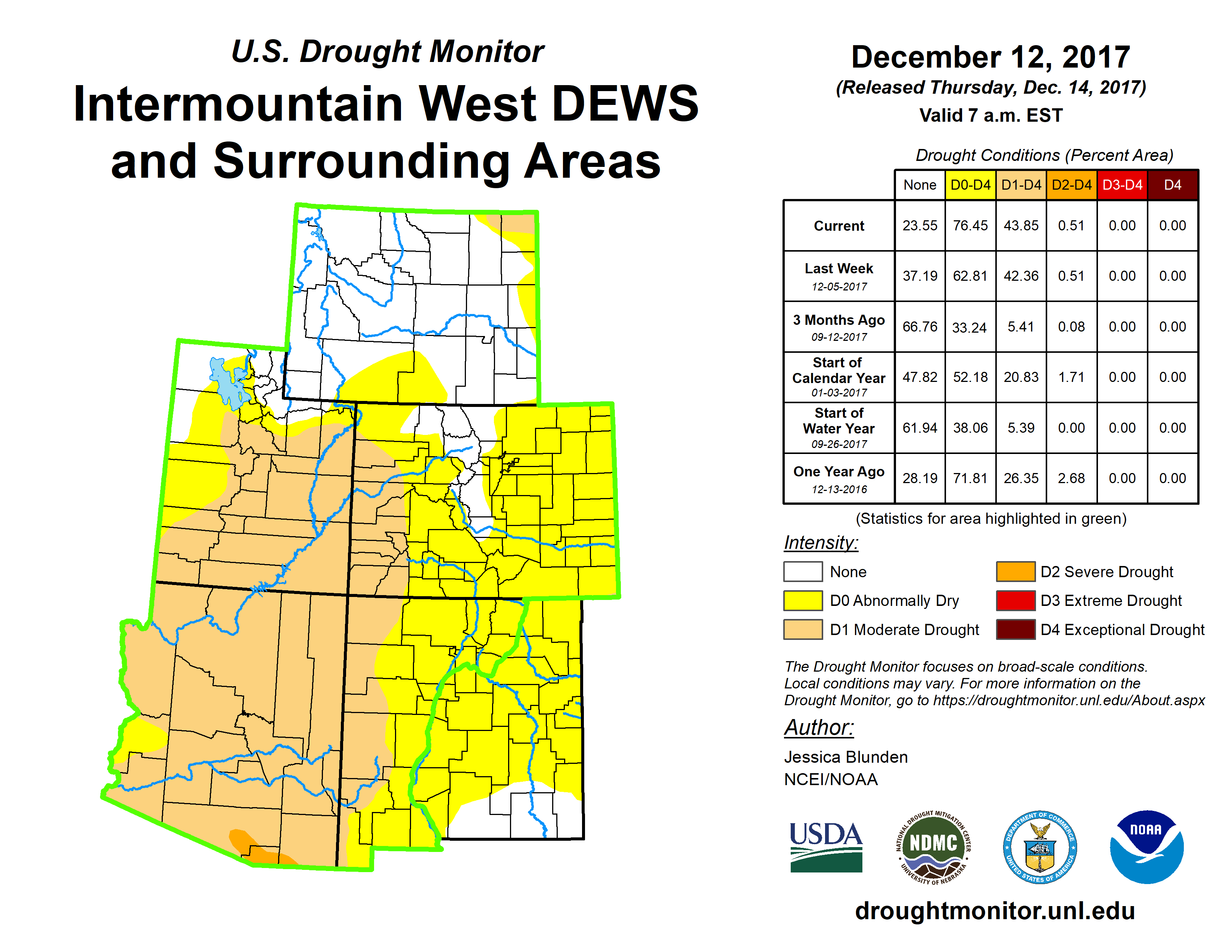 U.S. Drought Monitor

Intermountain West DEWS and Surrounding Areas

December 12, 2017

(Released Thursday, Dec. 14, 2017)

Valid 7 a.m. EST

Drought Conditions (Percent Area)

| | None | D0-D4 | D1-D4 | D2-D4 | D3-D4 | D4 |
|---|---|---|---|---|---|---|
| Current | 23.55 | 76.45 | 43.85 | 0.51 | 0.00 | 0.00 |
| Last Week 12-05-2017 | 37.19 | 62.81 | 42.36 | 0.51 | 0.00 | 0.00 |
| 3 Months Ago 09-12-2017 | 66.76 | 33.24 | 5.41 | 0.08 | 0.00 | 0.00 |
| Start of Calendar Year 01-03-2017 | 47.82 | 52.18 | 20.83 | 1.71 | 0.00 | 0.00 |
| Start of Water Year 09-26-2017 | 61.94 | 38.06 | 5.39 | 0.00 | 0.00 | 0.00 |
| One Year Ago 12-13-2016 | 28.19 | 71.81 | 26.35 | 2.68 | 0.00 | 0.00 |

(Statistics for area highlighted in green)

Intensity:

None

D0 Abnormally Dry

D1 Moderate Drought

D2 Severe Drought

D3 Extreme Drought

D4 Exceptional Drought

The Drought Monitor focuses on broad-scale conditions. Local conditions may vary. For more information on the Drought Monitor, go to https://droughtmonitor.unl.edu/About.aspx

Author:

Jessica Blunden
NCEI/NOAA

USDA

NATIONAL DROUGHT MITIGATION CENTER NDMC UNIVERSITY OF NEBRASKA

DEPARTMENT OF COMMERCE UNITED STATES OF AMERICA

NOAA

droughtmonitor.unl.edu